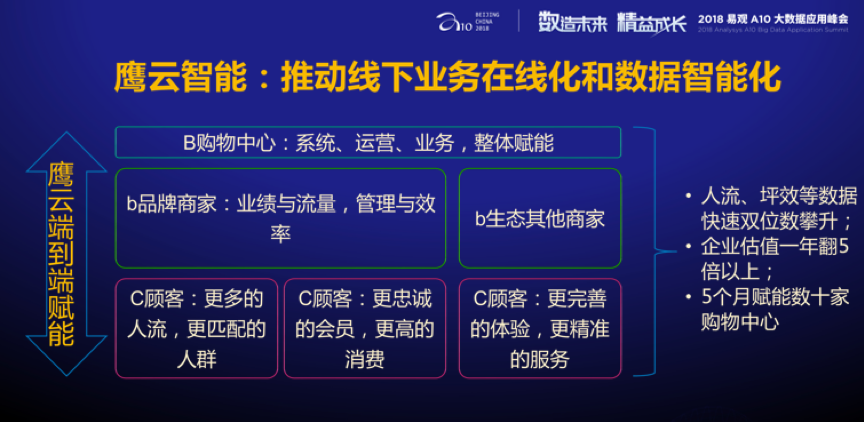 A10 BEIJING CHINA 2018 数造未来 精益成长 2018 易观 A10 大数据应用峰会 2018 Analysys A10 Big Data Application Summit

鹰云智能：推动线下业务在线化和数据智能化

鹰云端到端赋能

B购物中心：系统、运营、业务，整体赋能

b品牌商家：业绩与流量，管理与效率

b生态其他商家

C顾客：更多的人流，更匹配的人群

C顾客：更忠诚的会员，更高的消费

C顾客：更完善的体验，更精准的服务

• 人流、坪效等数据快速双位数攀升；
• 企业估值一年翻5倍以上；
• 5个月赋能数十家购物中心